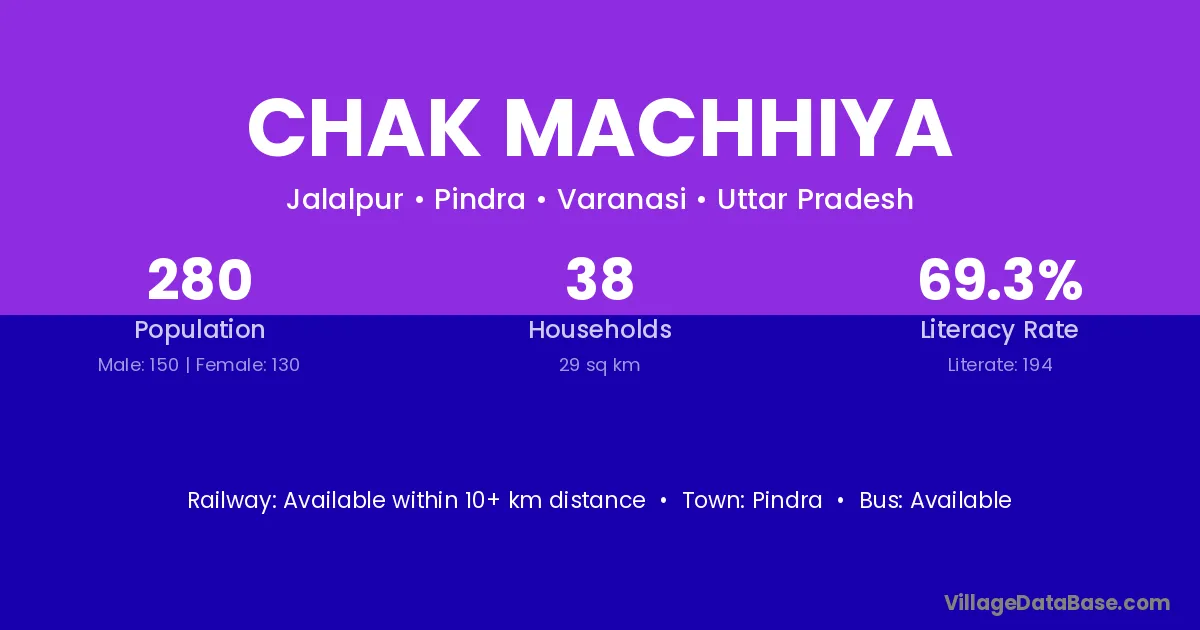 CHAK MACHHIYA

Jalalpur • Pindra • Varanasi • Uttar Pradesh

280
Population
Male: 150 | Female: 130

38
Households
29 sq km

69.3%
Literacy Rate
Literate: 194

Railway: Available within 10+ km distance • Town: Pindra • Bus: Available

VillageDataBase.com